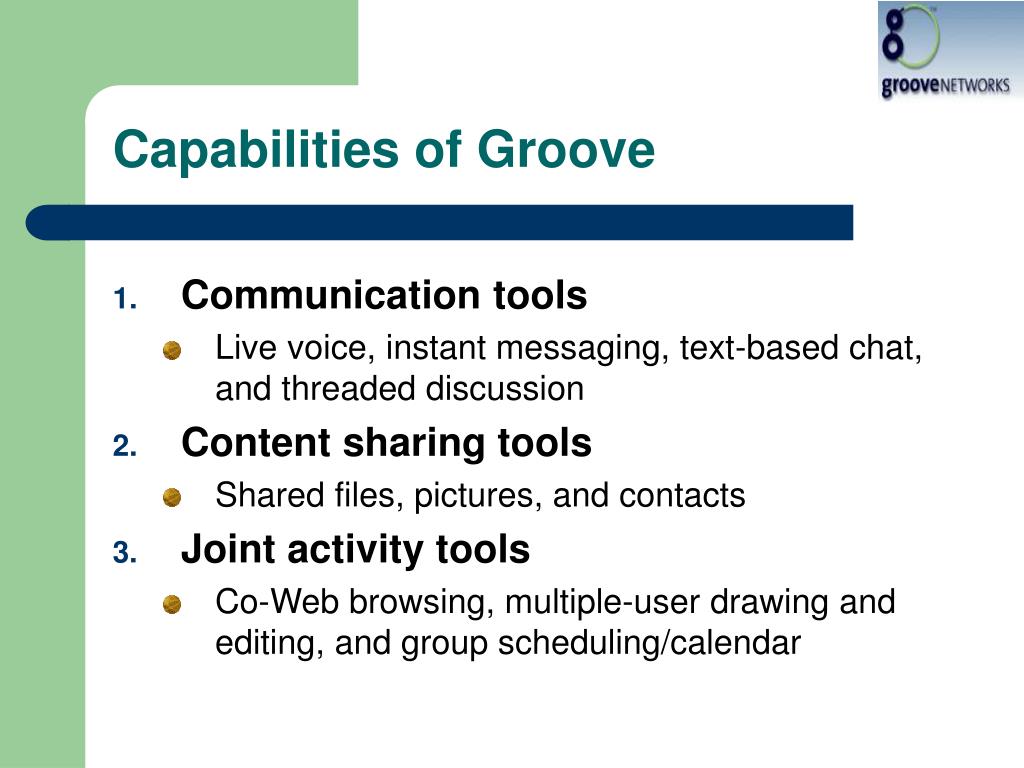 grooveNETWORKS

Capabilities of Groove

1. Communication tools
Live voice, instant messaging, text-based chat, and threaded discussion

2. Content sharing tools
Shared files, pictures, and contacts

3. Joint activity tools
Co-Web browsing, multiple-user drawing and editing, and group scheduling/calendar